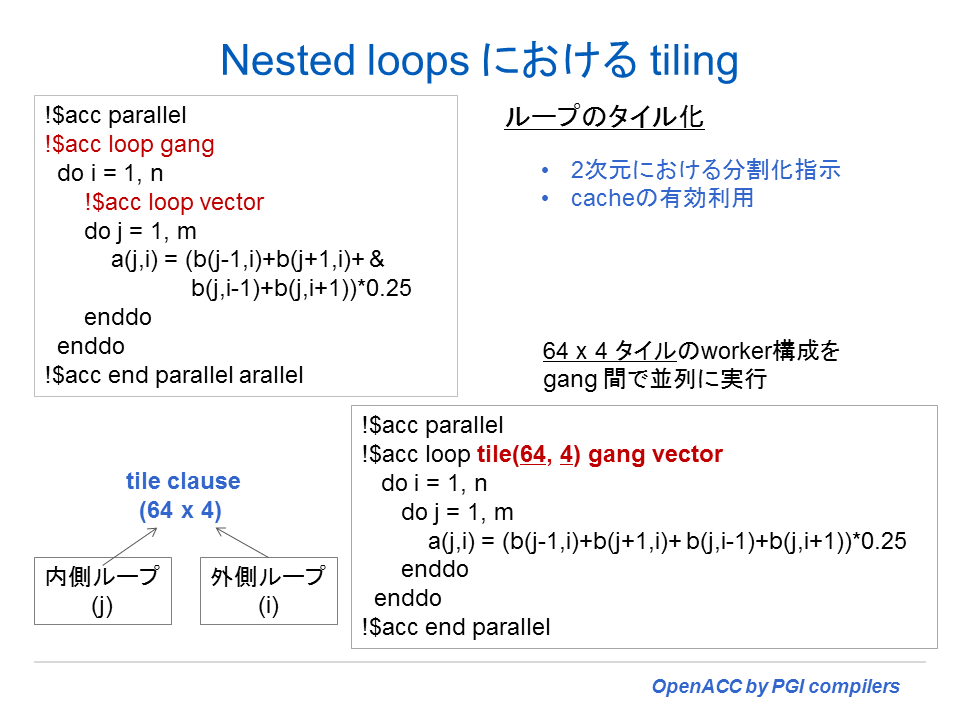 Nested loops における tiling

!$acc parallel
!$acc loop gang
do i = 1, n
!$acc loop vector
do j = 1, m
a(j,i) = (b(j-1,i)+b(j+1,i)+ &
b(j,i-1)+b(j,i+1))*0.25
enddo
enddo
!$acc end parallel arallel

ループのタイル化

• 2次元における分割化指示
• cacheの有効利用

64 x 4 タイルのworker構成を gang 間で並列に実行

tile clause
(64 x 4)

内側ループ
(j)

外側ループ
(i)

!$acc parallel
!$acc loop tile(64, 4) gang vector
do i = 1, n
do j = 1, m
a(j,i) = (b(j-1,i)+b(j+1,i)+ b(j,i-1)+b(j,i+1))*0.25
enddo
enddo
!$acc end parallel

OpenACC by PGI compilers